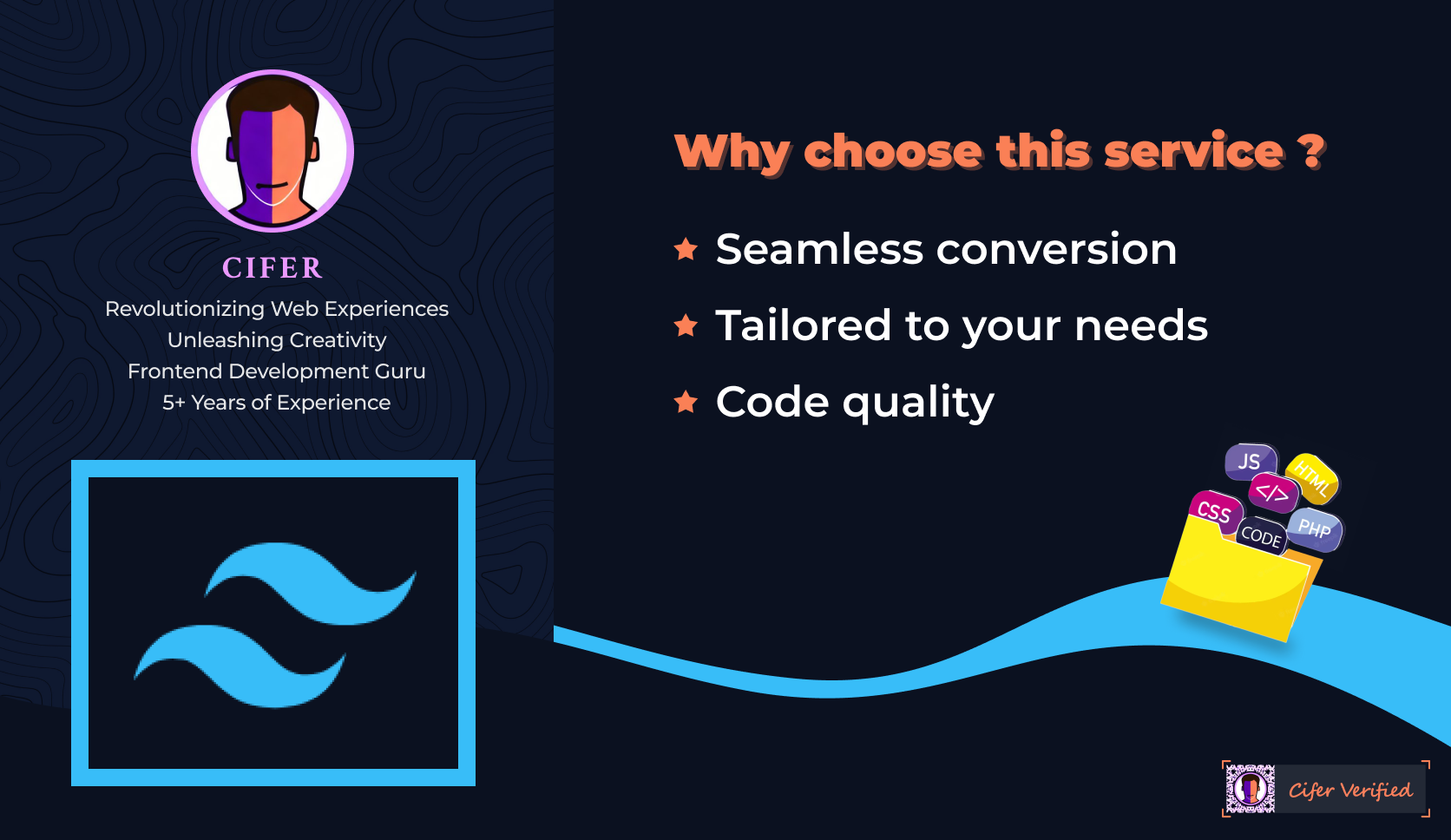 CIFER

Revolutionizing Web Experiences
Unleashing Creativity
Frontend Development Guru
5+ Years of Experience

Why choose this service ?

Seamless conversion

Tailored to your needs

Code quality

JS
HTML
</>
CSS
CODE
PHP

Cifer Verified